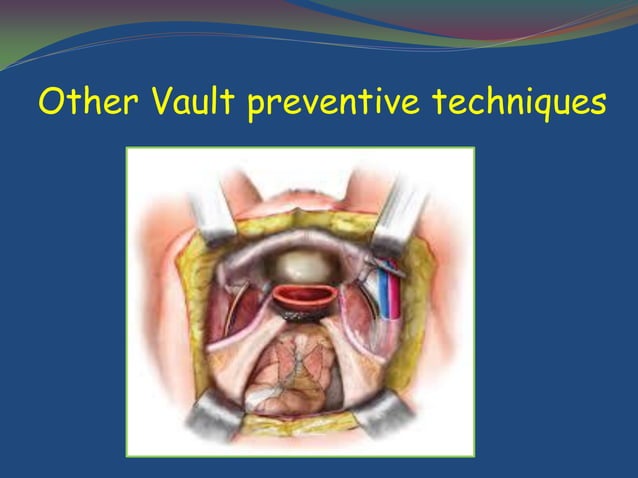 Other Vault preventive techniques